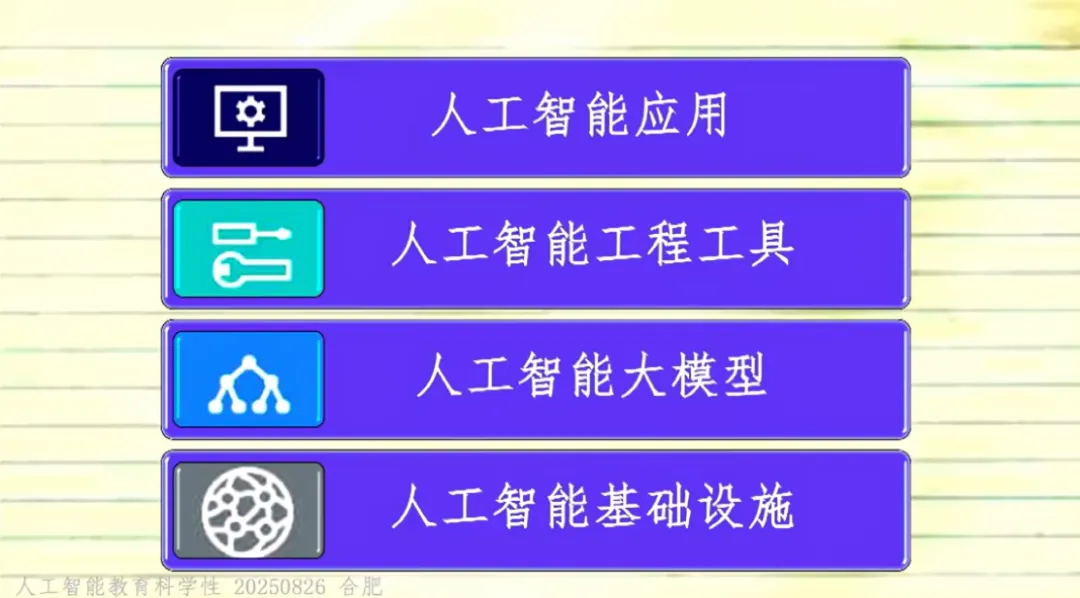 人工智能应用

人工智能工程工具

人工智能大模型

人工智能基础设施

人工智能教育科学性 20250826 合肥